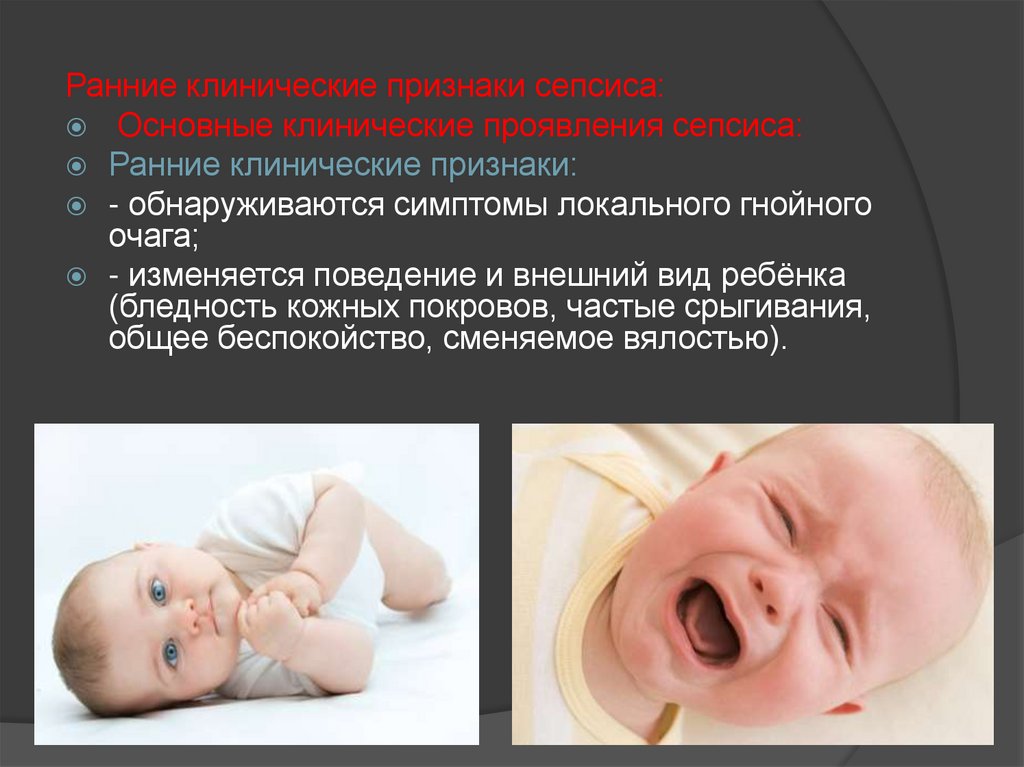 Ранние клинические признаки сепсиса:

Основные клинические проявления сепсиса:

Ранние клинические признаки:

- обнаруживаются симптомы локального гнойного очага;

- изменяется поведение и внешний вид ребёнка (бледность кожных покровов, частые срыгивания, общее беспокойство, сменяемое вялостью).